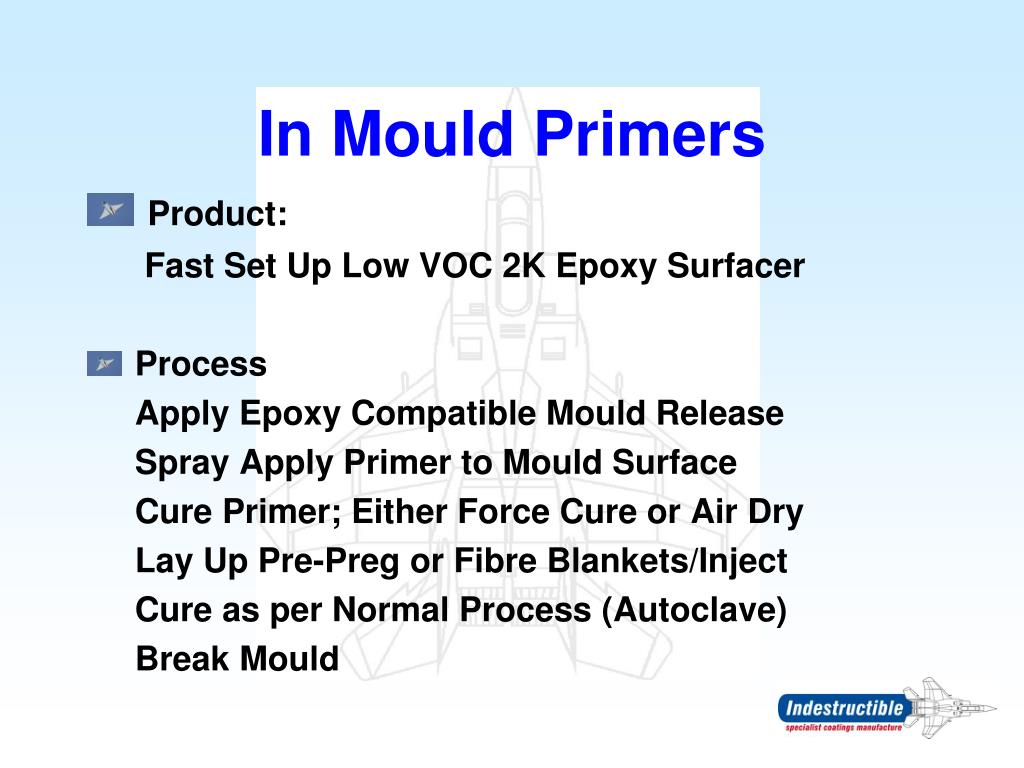 In Mould Primers

Product:
Fast Set Up Low VOC 2K Epoxy Surfacer

Process
Apply Epoxy Compatible Mould Release
Spray Apply Primer to Mould Surface
Cure Primer; Either Force Cure or Air Dry
Lay Up Pre-Preg or Fibre Blankets/Inject
Cure as per Normal Process (Autoclave)
Break Mould

Indestructible
specialist coatings manufacture